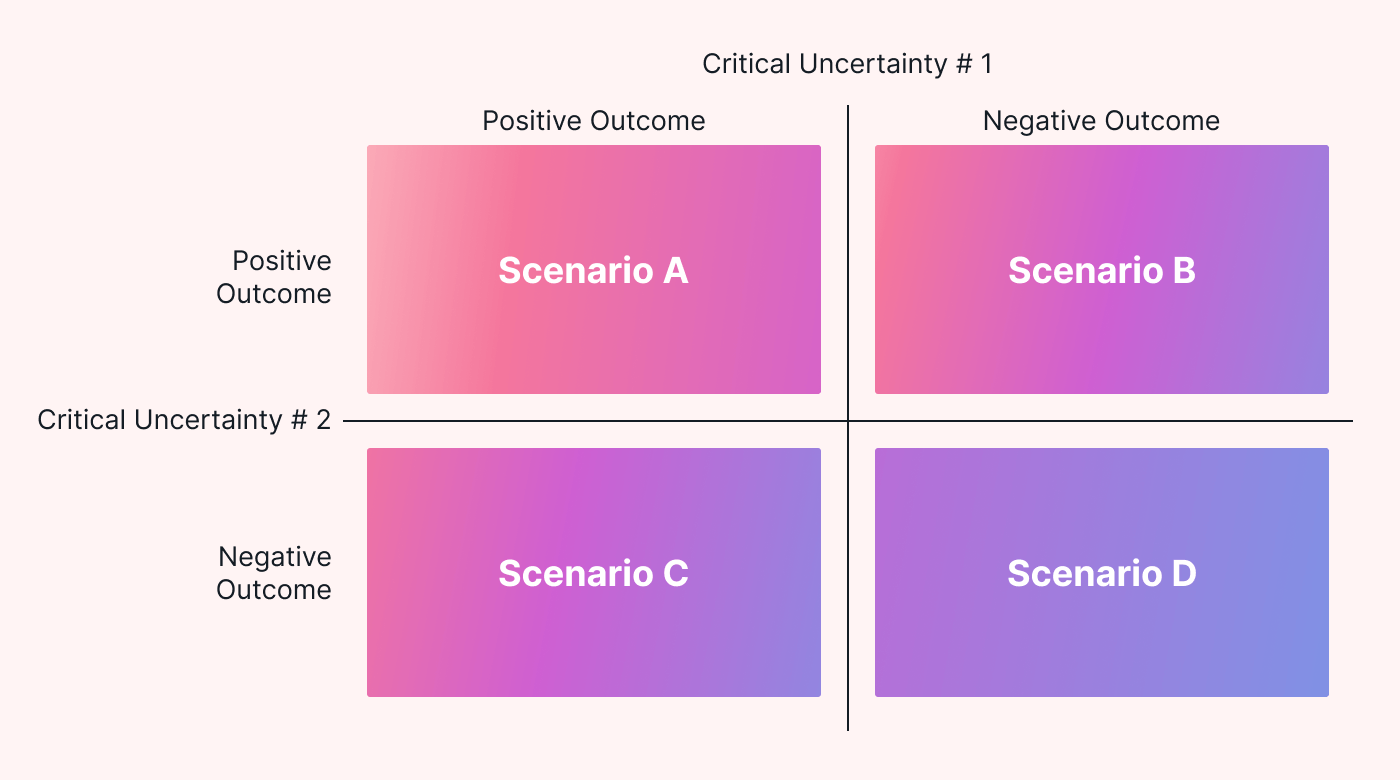 Critical Uncertainty # 1

Positive Outcome

Negative Outcome

Positive Outcome

Scenario A

Scenario B

Critical Uncertainty # 2

Negative Outcome

Scenario C

Scenario D